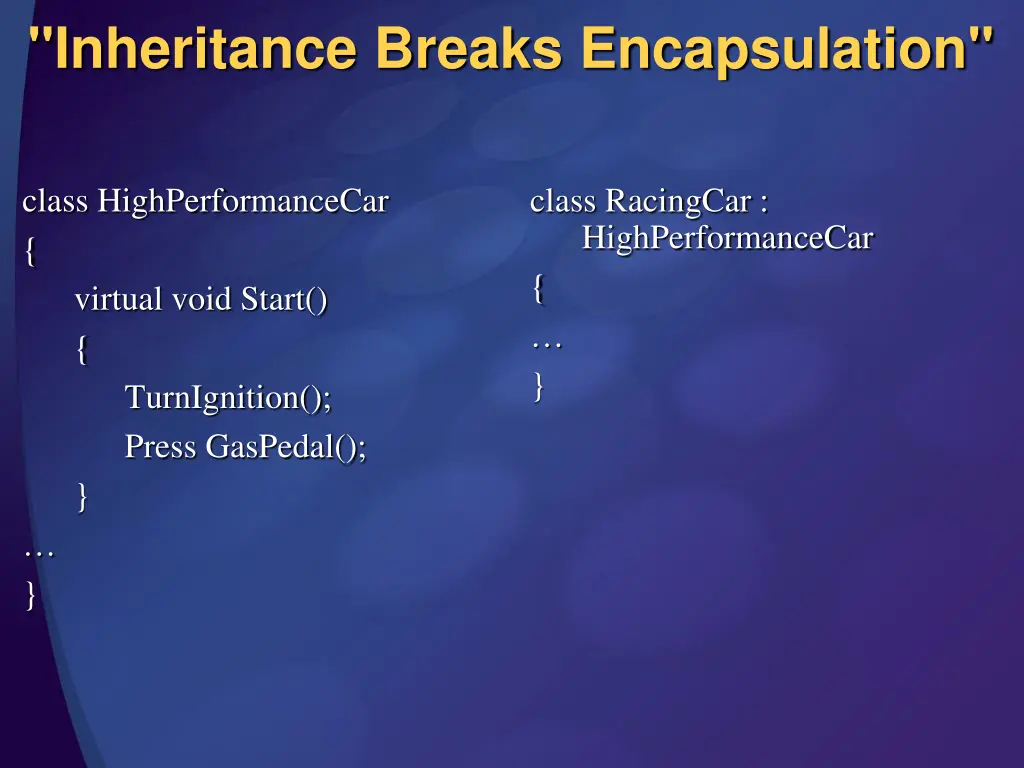 "Inheritance Breaks Encapsulation"

class HighPerformanceCar
{
virtual void Start()
{
TurnIgnition();
Press GasPedal();
}
…
}

class RacingCar : HighPerformanceCar
{
…
}